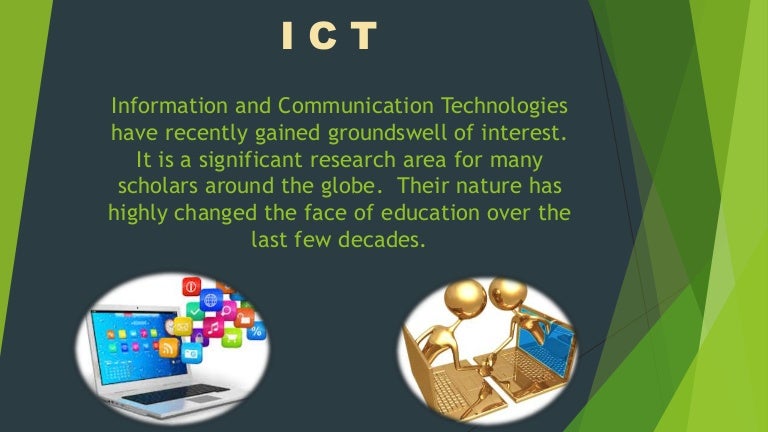 I C T

Information and Communication Technologies have recently gained groundswell of interest. It is a significant research area for many scholars around the globe. Their nature has highly changed the face of education over the last few decades.